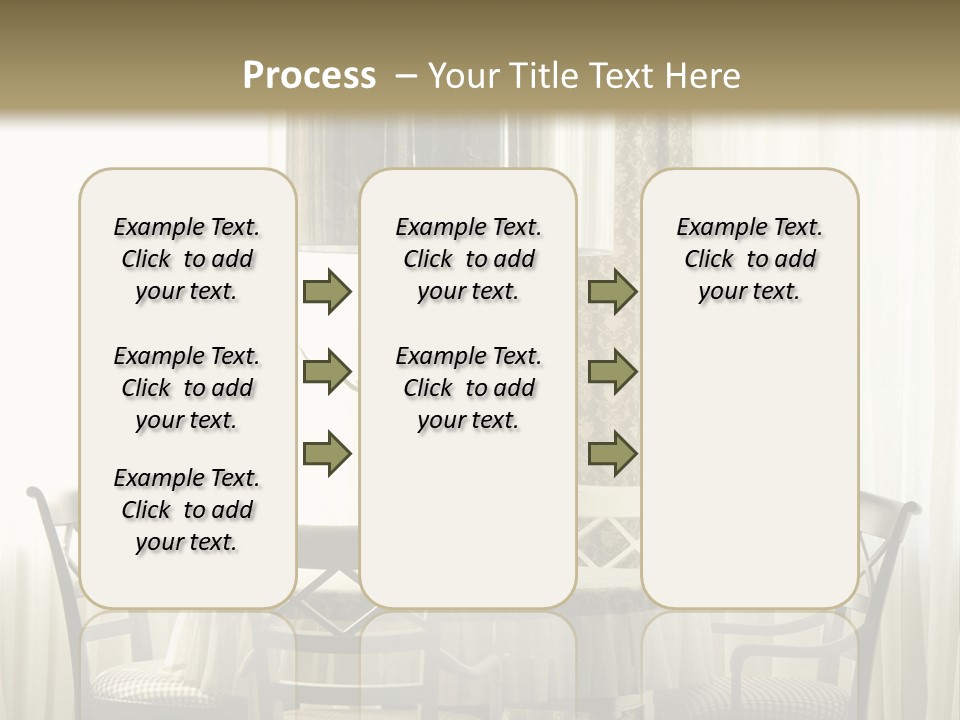 Process – Your Title Text Here

Example Text. Click to add your text.

Example Text. Click to add your text.

Example Text. Click to add your text.

Example Text. Click to add your text.

Example Text. Click to add your text.

Example Text. Click to add your text.